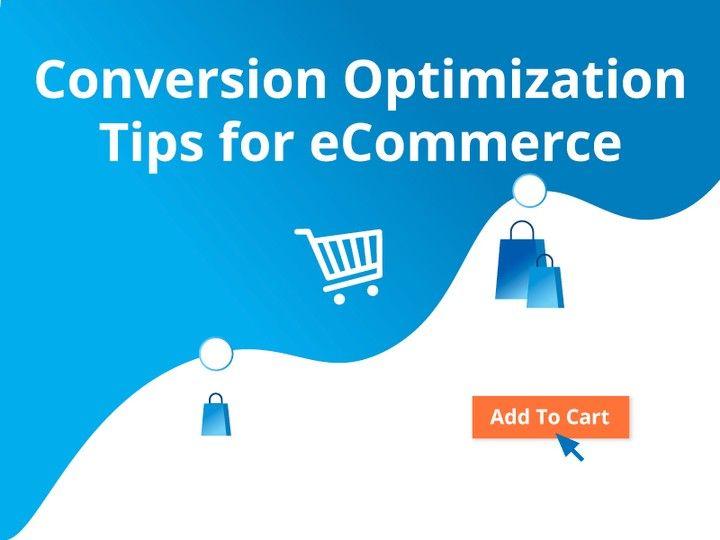 Conversion Optimization Tips for eCommerce

Add To Cart